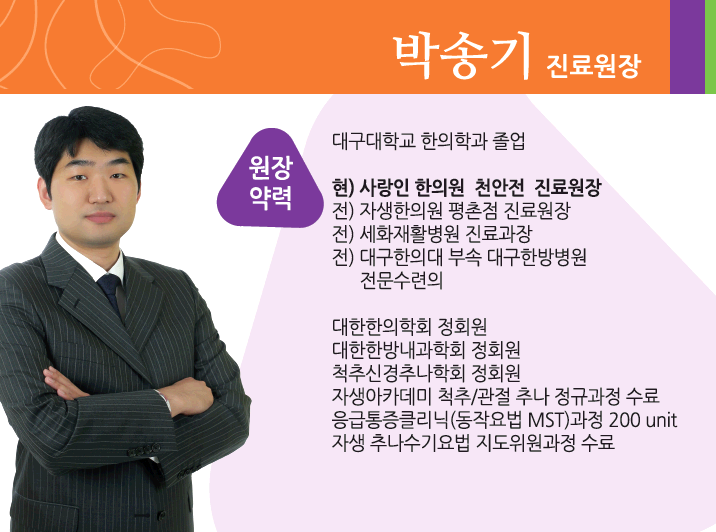 박송기 진료원장

원장 약력

대구대학교 한의학과 졸업

현) 사랑인 한의원 천안전 진료원장
전) 자생한의원 평촌점 진료원장
전) 세화재활병원 진료과장
전) 대구한의대 부속 대구한방병원 전문수련의

대한한의학회 정회원
대한한방내과학회 정회원
척추신경추나학회 정회원
자생아카데미 척추/관절 추나 정규과정 수료
응급통증클리닉(동작요법 MST)과정 200 unit
자생 추나수기요법 지도위원과정 수료